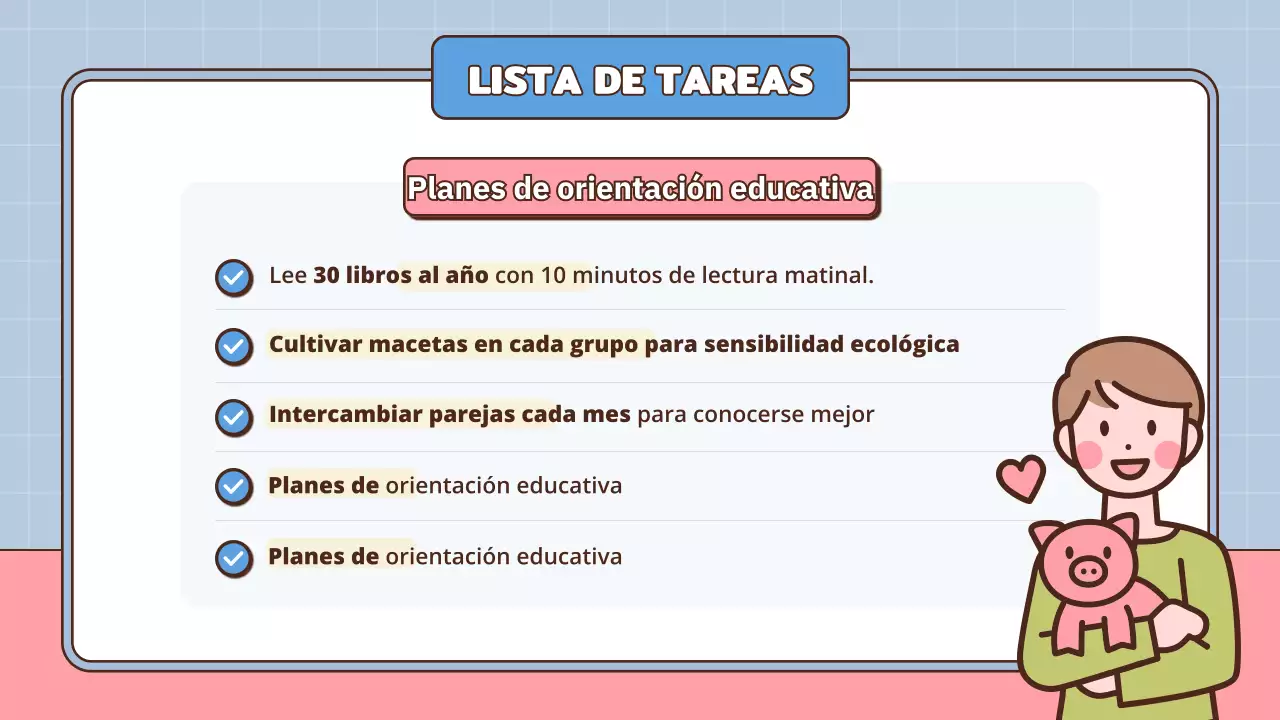 LISTA DE TAREAS

Planes de orientación educativa

Lee 30 libros al año con 10 minutos de lectura matinal.

Cultivar macetas en cada grupo para sensibilidad ecológica

Intercambiar parejas cada mes para conocerse mejor

Planes de orientación educativa

Planes de orientación educativa